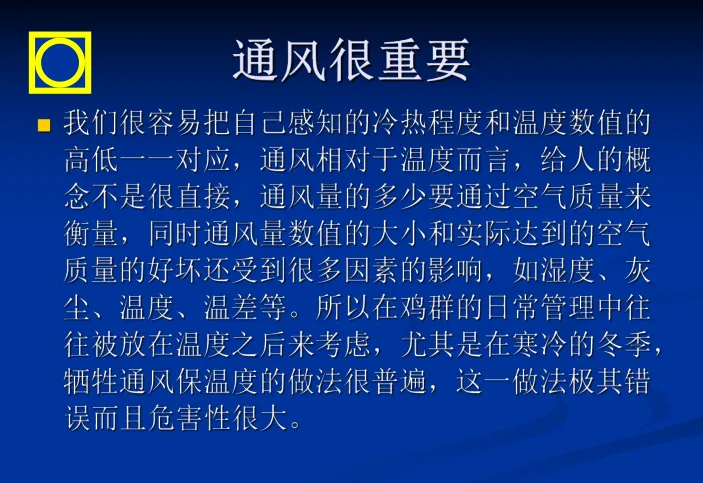 通风很重要

我们很容易把自己感知的冷热程度和温度数值的高低一一对应，通风相对于温度而言，给人的概念不是很直接，通风量的多少要通过空气质量来衡量，同时通风量数值的大小和实际达到的空气质量的好坏还受到很多因素的影响，如湿度、灰尘、温度、温差等。所以在鸡群的日常管理中往往被放在温度之后来考虑，尤其是在寒冷的冬季，牺牲通风保温度的做法很普遍，这一做法极其错误而且危害性很大。